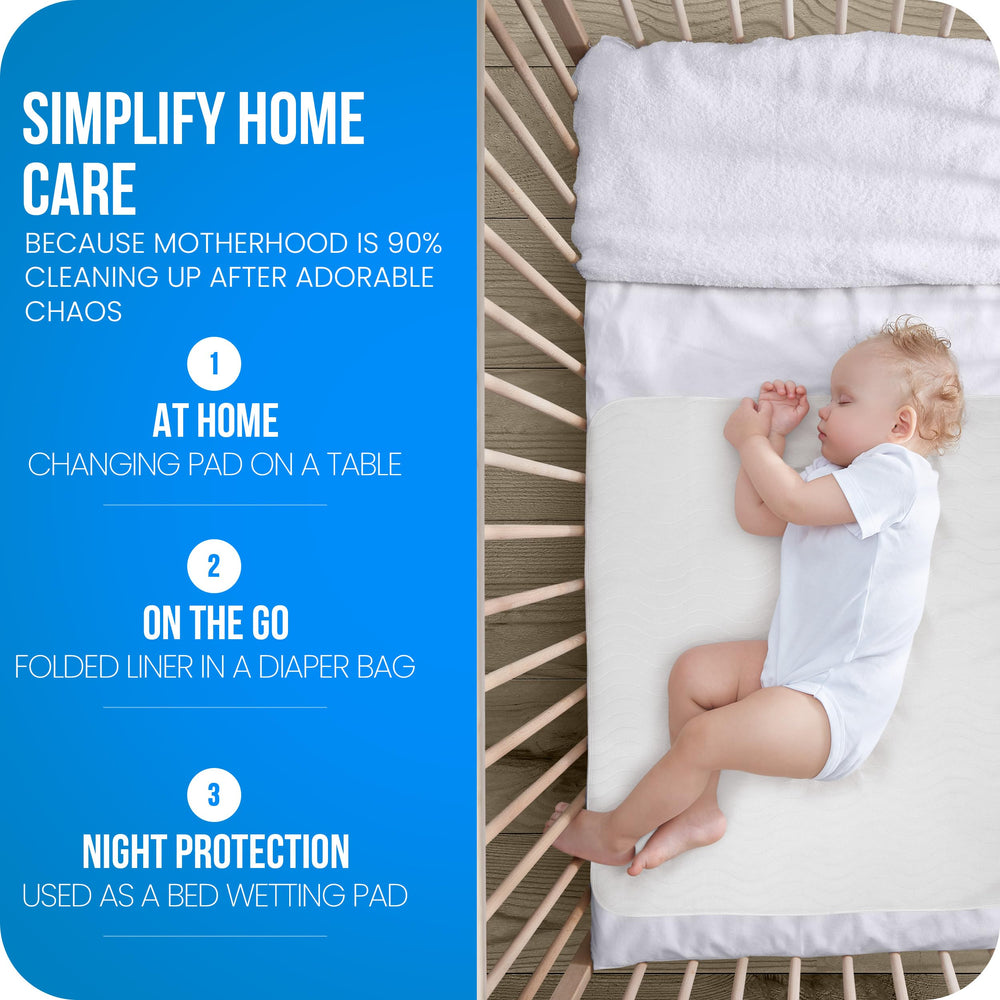 SIMPLIFY HOME CARE

BECAUSE MOTHERHOOD IS 90% CLEANING UP AFTER ADORABLE CHAOS

1

AT HOME

CHANGING PAD ON A TABLE

2

ON THE GO

FOLDED LINER IN A DIAPER BAG

3

NIGHT PROTECTION

USED AS A BED WETTING PAD